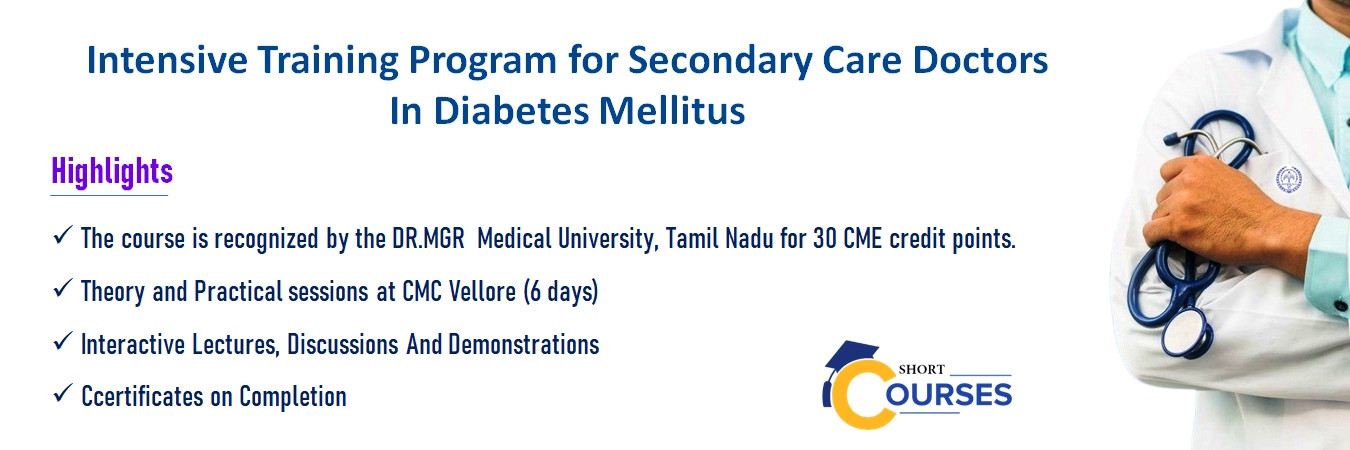 Intensive Training Program for Secondary Care Doctors
In Diabetes Mellitus

Highlights

✓ The course is recognized by the DR.MGR Medical University, Tamil Nadu for 30 CME credit points.

✓ Theory and Practical sessions at CMC Vellore (6 days)

✓ Interactive Lectures, Discussions And Demonstrations

✓ Ccertificates on Completion

SHORT
COURSES